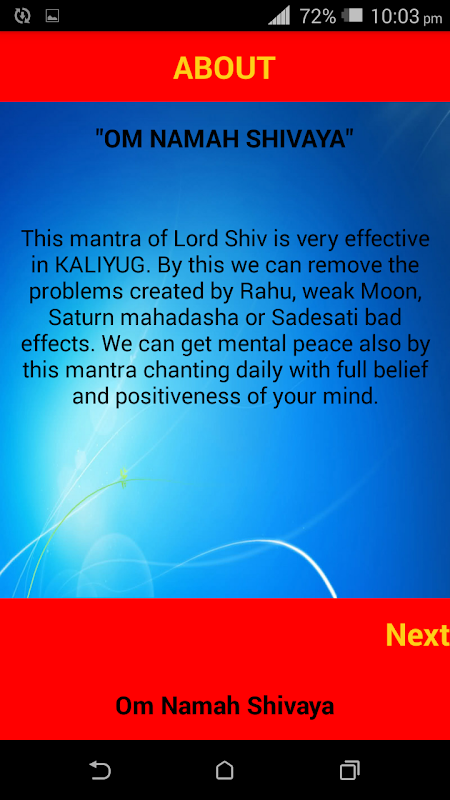 72% 10:03 pm

ABOUT

"OM NAMAH SHIVAYA"

This mantra of Lord Shiv is very effective in KALIYUG. By this we can remove the problems created by Rahu, weak Moon, Saturn mahadasha or Sadesati bad effects. We can get mental peace also by this mantra chanting daily with full belief and positiveness of your mind.

Next

Om Namah Shivaya